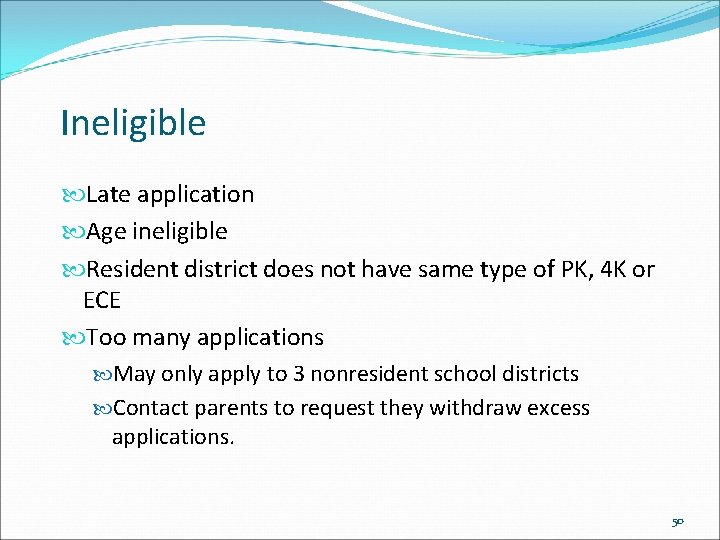 Ineligible

Late application

Age ineligible

Resident district does not have same type of PK, 4K or ECE

Too many applications

May only apply to 3 nonresident school districts

Contact parents to request they withdraw excess applications.

50